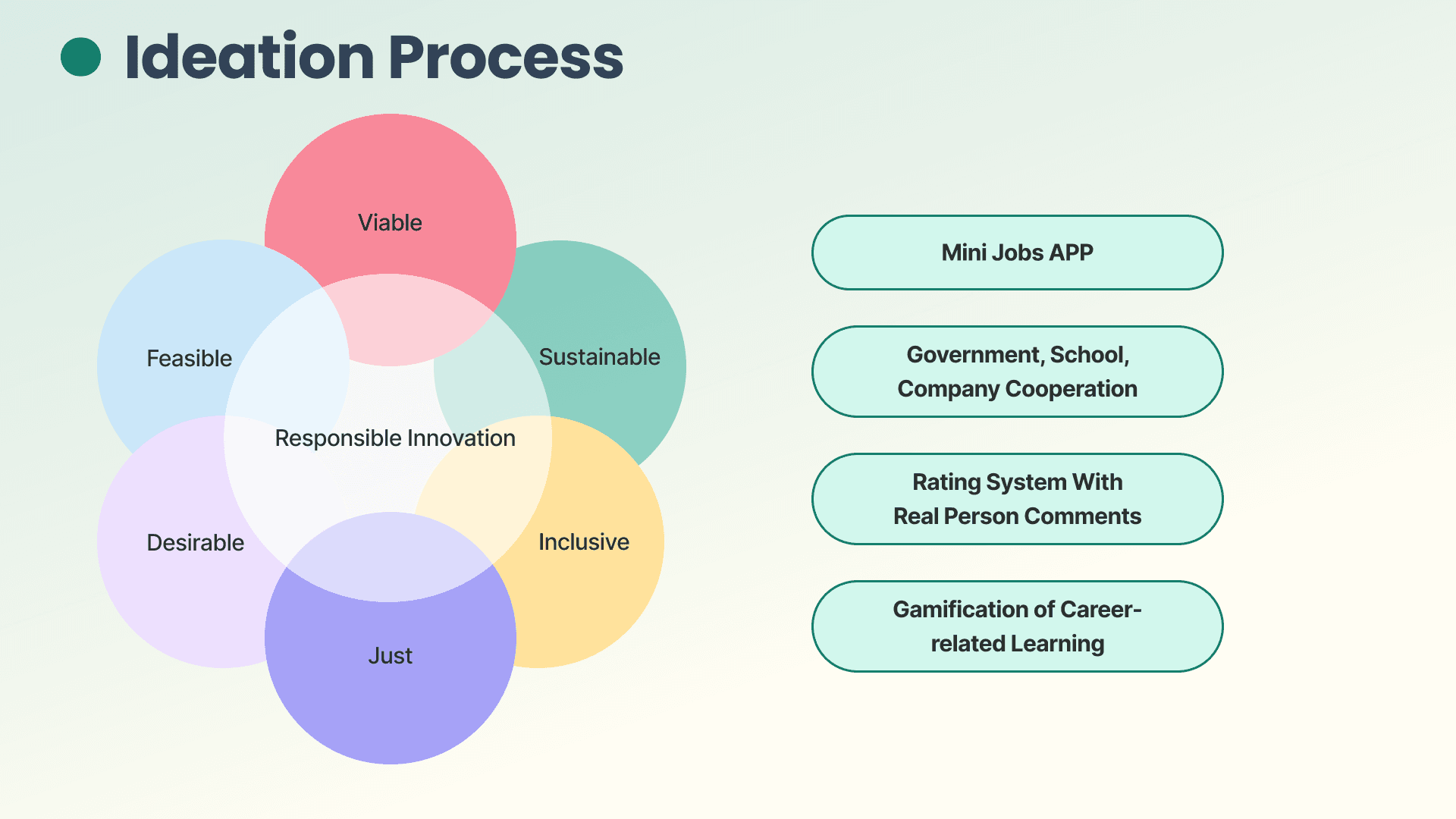 Ideation Process

Viable

Feasible

Sustainable

Responsible Innovation

Desirable

Inclusive

Just

Mini Jobs APP

Government, School, Company Cooperation

Rating System With Real Person Comments

Gamification of Career-related Learning